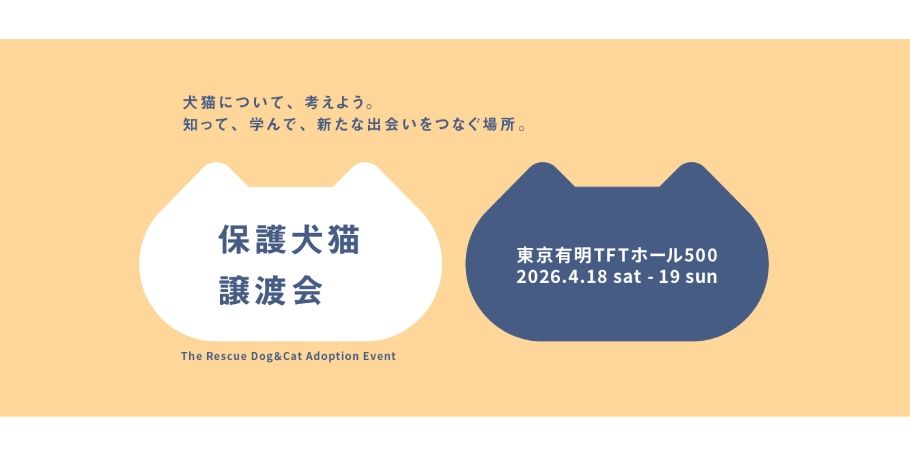 犬猫について、考えよう。
知って、学んで、新たな出会いをつなぐ場所。

保護犬猫
譲渡会

The Rescue Dog&Cat Adoption Event

東京有明TFTホール500
2026.4.18 sat - 19 sun